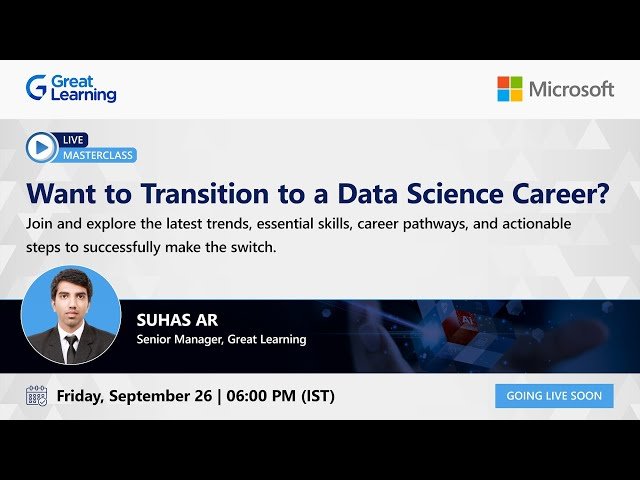 Great Learning

Microsoft

LIVE
MASTERCLASS

Want to Transition to a Data Science Career?

Join and explore the latest trends, essential skills, career pathways, and actionable steps to successfully make the switch.

SUHAS AR
Senior Manager, Great Learning

AI

Friday, September 26 | 06:00 PM (IST)

GOING LIVE SOON